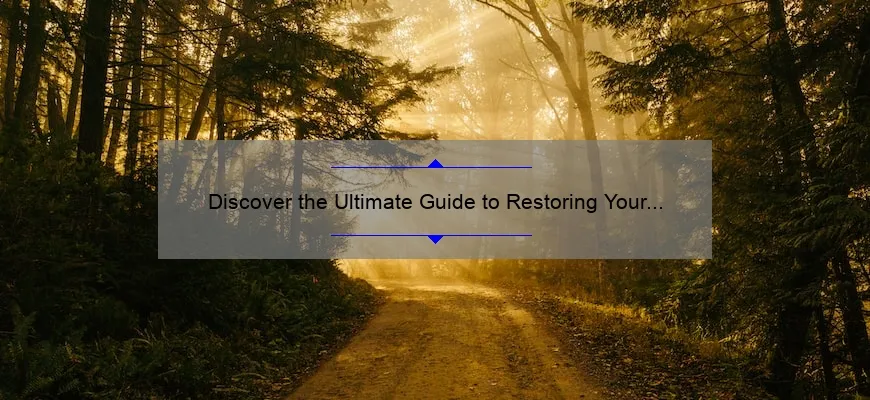 Discover the Ultimate Guide to Restoring Your...